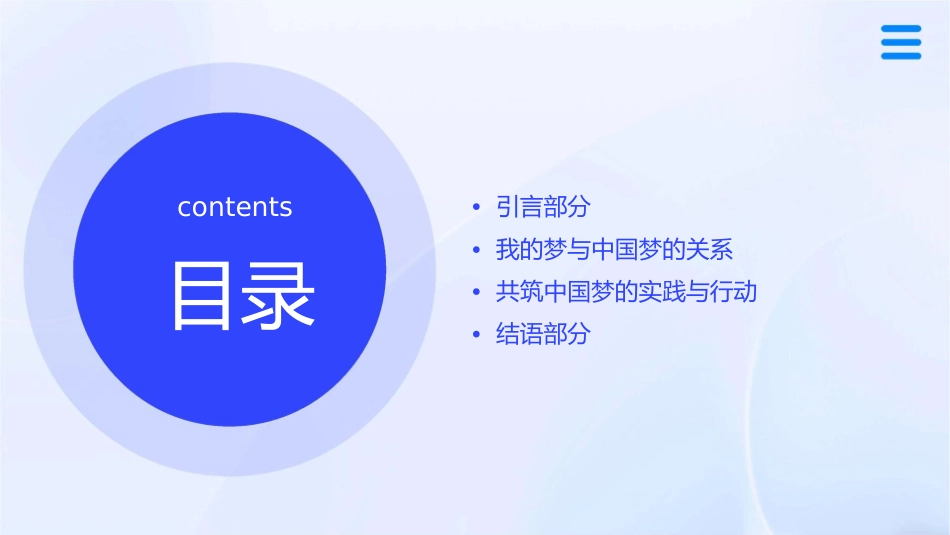 contents

目录

• 引言部分
• 我的梦与中国梦的关系
• 共筑中国梦的实践与行动
• 结语部分